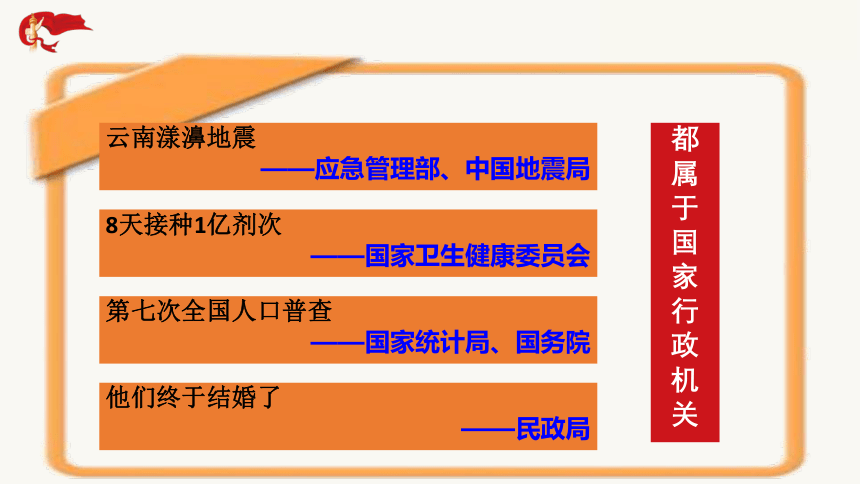 云南漾濞地震

——应急管理部、中国地震局

8天接种1亿剂次

——国家卫生健康委员会

第七次全国人口普查

——国家统计局、国务院

他们终于结婚了

——民政局

都属于国家行政机关